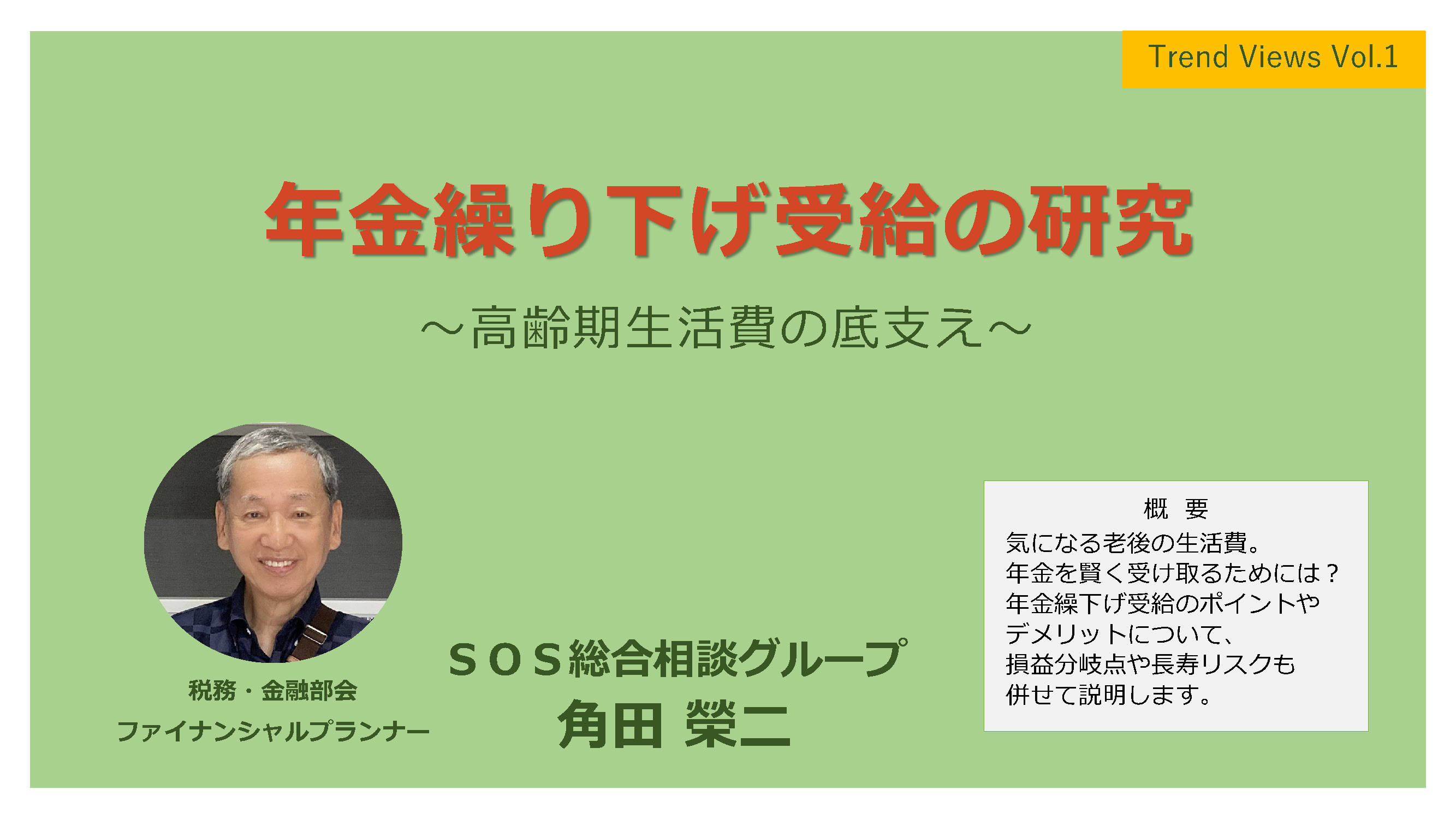 Trend Views Vol.1

年金繰り下げ受給の研究

～高齢期生活費の底支え～

税務・金融部会
ファイナンシャルプランナー

ＳＯＳ総合相談グループ
角田 榮二

概 要
気になる老後の生活費。
年金を賢く受け取るためには？
年金繰下げ受給のポイントや
デメリットについて、
損益分岐点や長寿リスクも
併せて説明します。